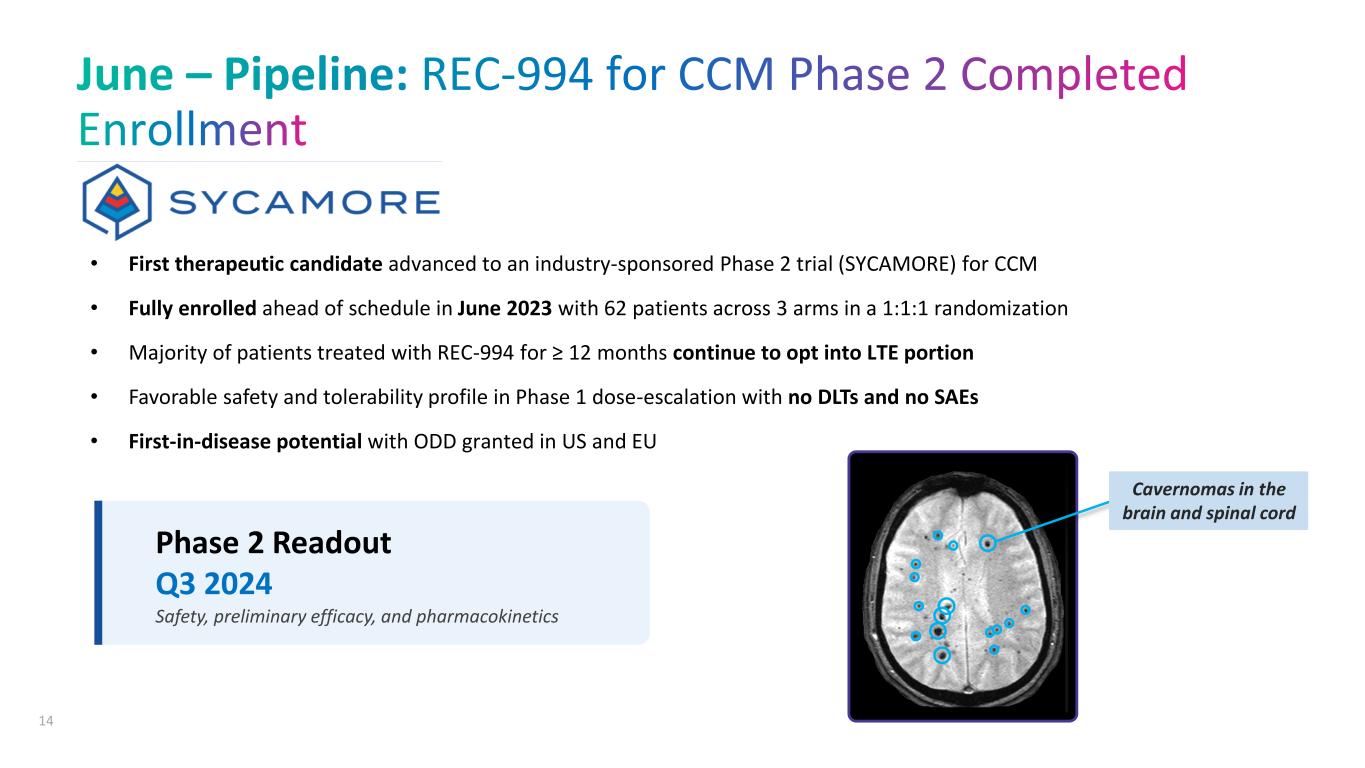 June – Pipeline: REC-994 for CCM Phase 2 Completed Enrollment

SYCAMORE

• First therapeutic candidate advanced to an industry-sponsored Phase 2 trial (SYCAMORE) for CCM
• Fully enrolled ahead of schedule in June 2023 with 62 patients across 3 arms in a 1:1:1 randomization
• Majority of patients treated with REC-994 for ≥ 12 months continue to opt into LTE portion
• Favorable safety and tolerability profile in Phase 1 dose-escalation with no DLTs and no SAEs
• First-in-disease potential with ODD granted in US and EU

Phase 2 Readout
Q3 2024
Safety, preliminary efficacy, and pharmacokinetics

Cavernomas in the brain and spinal cord

14